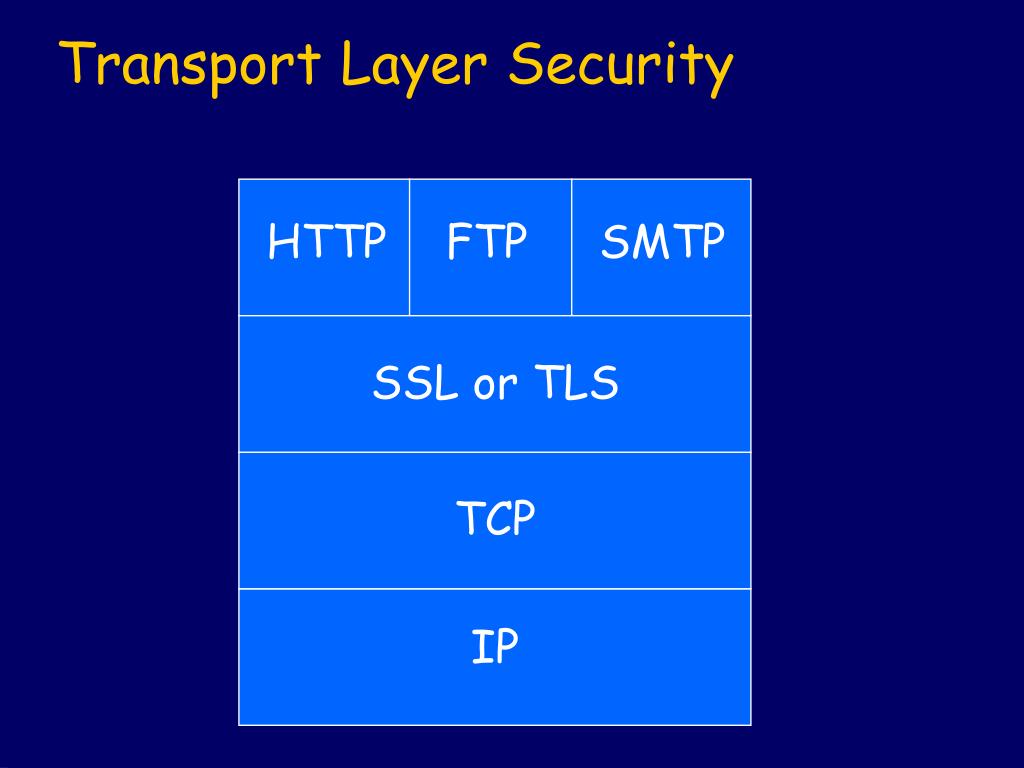 Transport Layer Security

HTTP
FTP
SMTP
SSL or TLS
TCP
IP